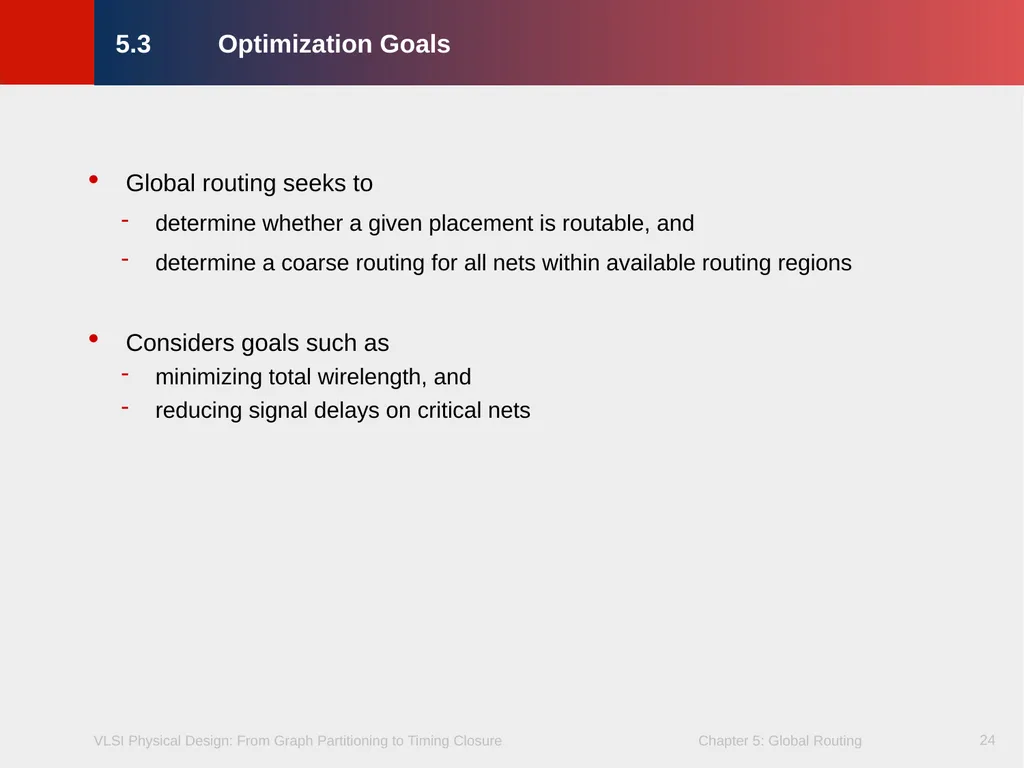 5.3 Optimization Goals

• Global routing seeks to

- determine whether a given placement is routable, and

- determine a coarse routing for all nets within available routing regions

• Considers goals such as

- minimizing total wirelength, and

- reducing signal delays on critical nets

VLSI Physical Design: From Graph Partitioning to Timing Closure

Chapter 5: Global Routing

24